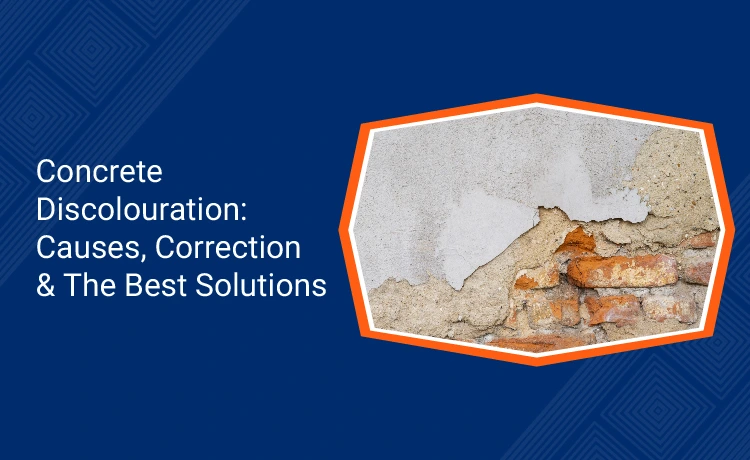 Concrete Discolouration: Causes, Correction & The Best Solutions